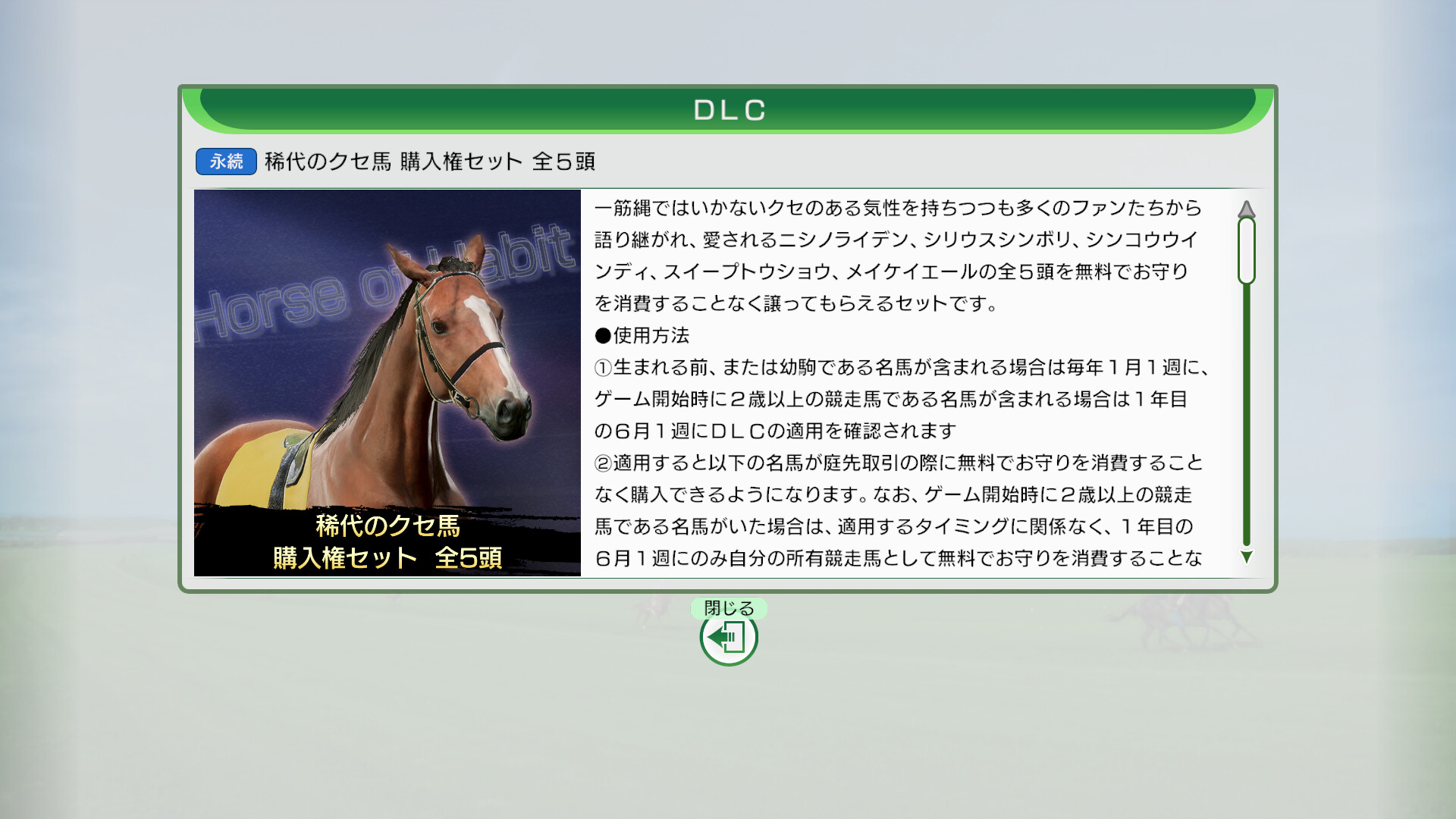 DLC

永続 稀代のクセ馬 購入権セット 全５頭

Horse of Habit

稀代のクセ馬
購入権セット 全5頭

一筋縄ではいかないクセのある気性を持ちつつも多くのファンたちから語り継がれ、愛されるニシノライデン、シリウスシンボリ、シンコウウインディ、スイープトウショウ、メイケイエールの全５頭を無料でお守りを消費することなく譲ってもらえるセットです。
●使用方法
①生まれる前、または幼駒である名馬が含まれる場合は毎年１月１週に、ゲーム開始時に２歳以上の競走馬である名馬が含まれる場合は１年目の６月１週にＤＬＣの適用を確認されます
②適用すると以下の名馬が庭先取引の際に無料でお守りを消費することなく購入できるようになります。なお、ゲーム開始時に２歳以上の競走馬である名馬がいた場合は、適用するタイミングに関係なく、１年目の６月１週にのみ自分の所有競走馬として無料でお守りを消費することな

閉じる